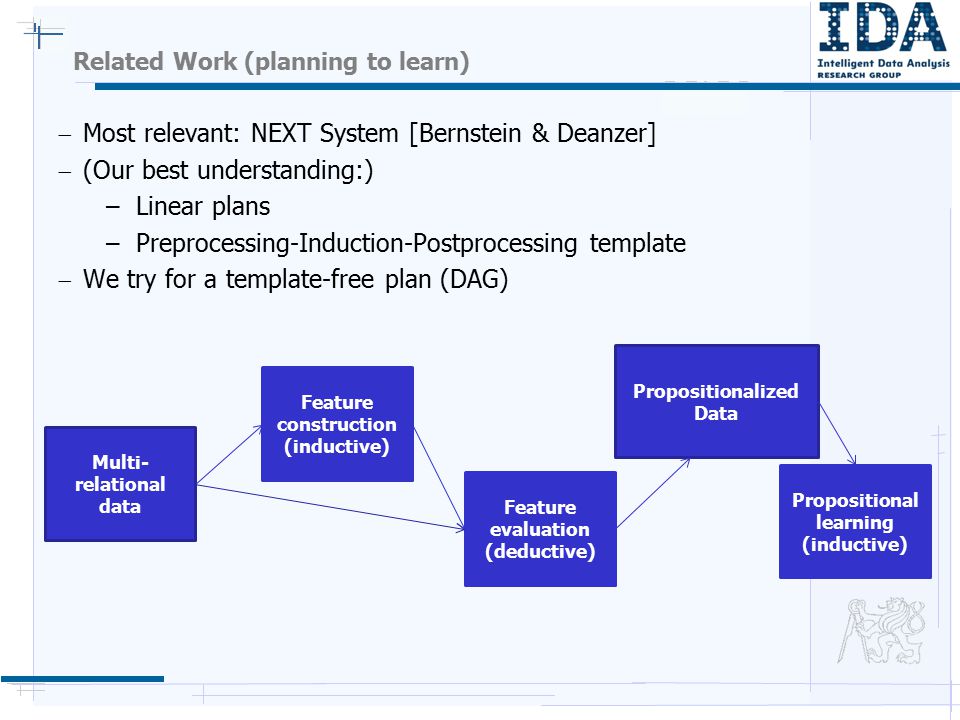 IDA
Intelligent Data Analysis
RESEARCH GROUP

Related Work (planning to learn)

– Most relevant: NEXT System [Bernstein & Deanzer]
– (Our best understanding:)
  – Linear plans
  – Preprocessing-Induction-Postprocessing template
– We try for a template-free plan (DAG)

Multi-relational data

Feature construction (inductive)

Feature evaluation (deductive)

Propositionalized Data

Propositional learning (inductive)